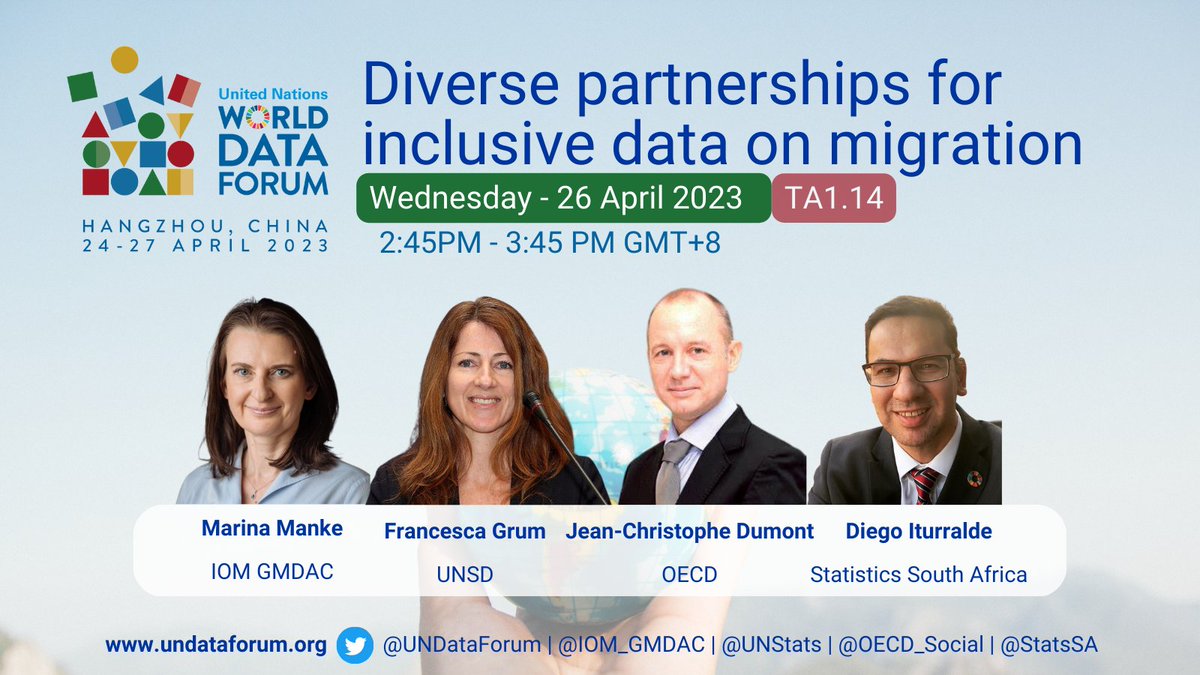 United Nations
WORLD DATA FORUM
HANGZHOU, CHINA
24-27 APRIL 2023

Diverse partnerships for inclusive data on migration

Wednesday - 26 April 2023

TA1.14

2:45PM - 3:45 PM GMT+8

Marina Manke
IOM GMDAC

Francesca Grum
UNSD

Jean-Christophe Dumont
OECD

Diego Iturralde
Statistics South Africa

www.undataforum.org @UNDataForum | @IOM_GMDAC | @UNStats | @OECD_Social | @StatsSA